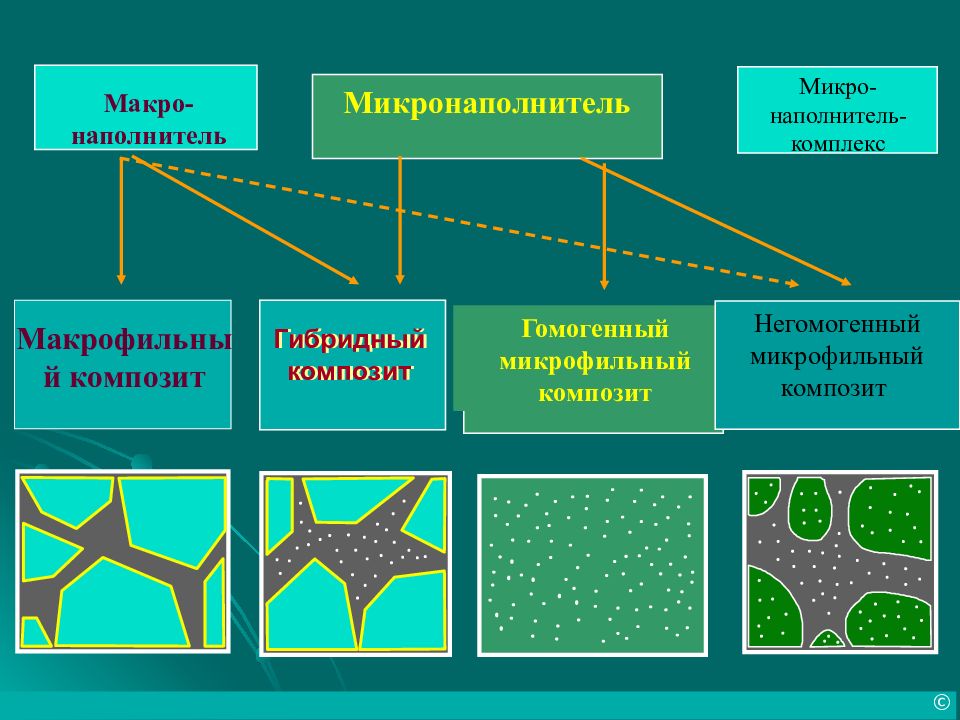 Макро-наполнитель

Микронаполнитель

Микро-наполнитель-комплекс

Макрофильный композит

Гибридный композит

Гомогенный микрофильный композит

Негомогенный микрофильный композит

©